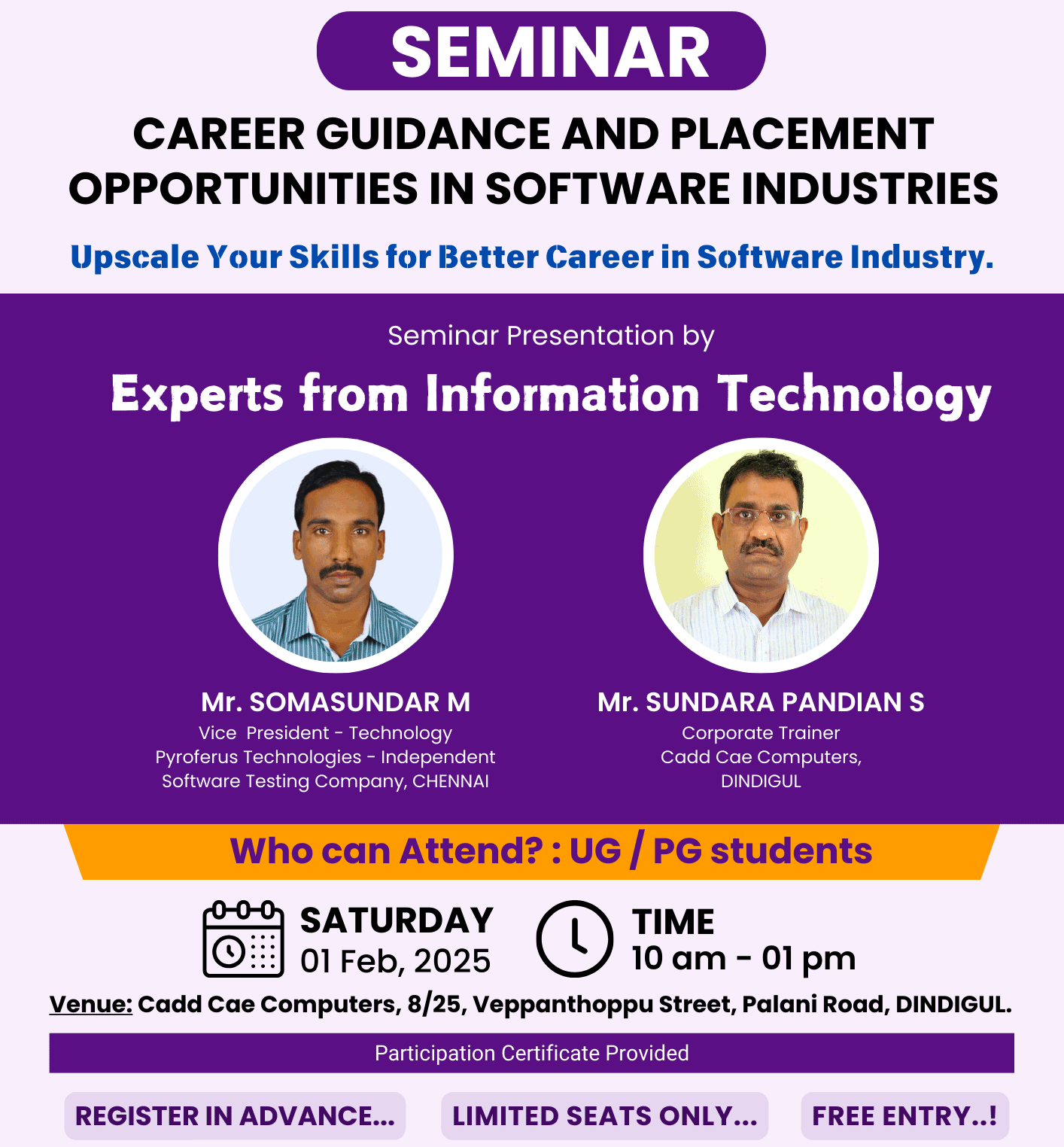 SEMINAR

CAREER GUIDANCE AND PLACEMENT OPPORTUNITIES IN SOFTWARE INDUSTRIES

Upscale Your Skills for Better Career in Software Industry.

Seminar Presentation by

Experts from Information Technology

Mr. SOMASUNDAR M
Vice President - Technology
Pyroferus Technologies - Independent Software Testing Company, CHENNAI

Mr. SUNDARA PANDIAN S
Corporate Trainer
Cadd Cae Computers, DINDIGUL

Who can Attend? : UG / PG students

SATURDAY
01 Feb, 2025

TIME
10 am - 01 pm

Venue: Cadd Cae Computers, 8/25, Veppanthoppu Street, Palani Road, DINDIGUL.

Participation Certificate Provided

REGISTER IN ADVANCE...

LIMITED SEATS ONLY...

FREE ENTRY..!